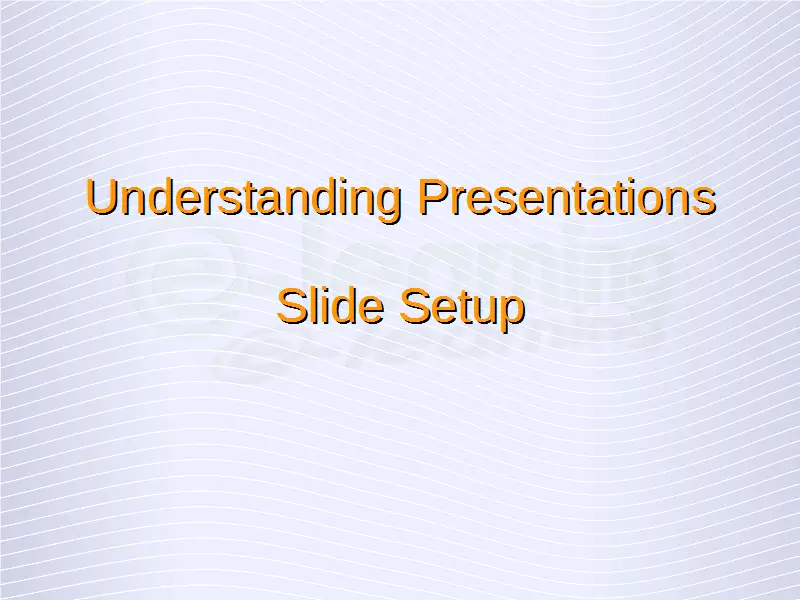 Understanding Presentations

Slide Setup